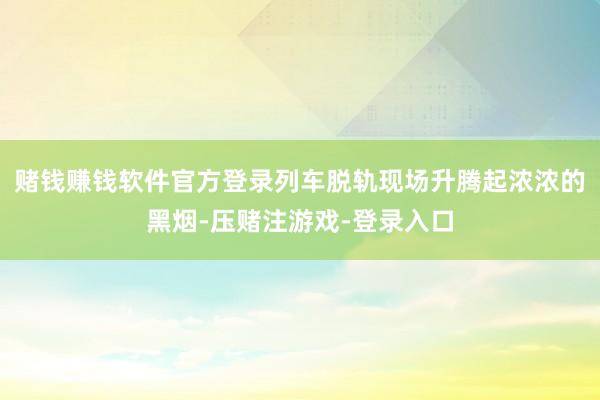 赌钱赚钱软件官方登录列车脱轨现场升腾起浓浓的黑烟-压赌注游戏-登录入口